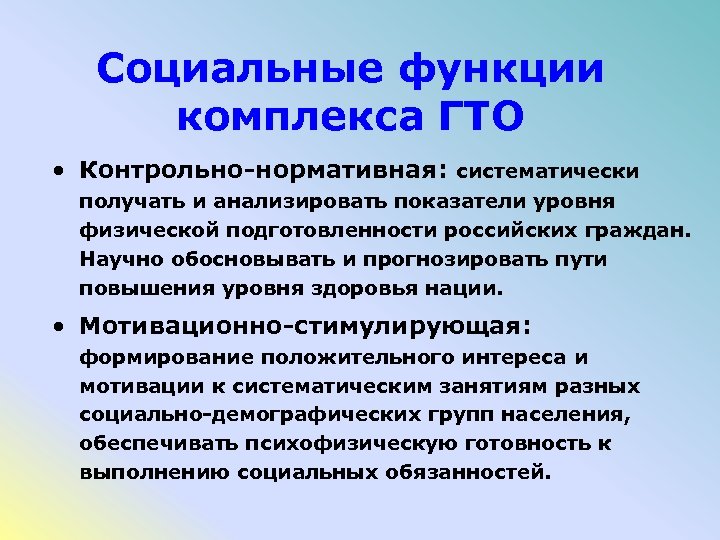 Социальные функции комплекса ГТО

• Контрольно-нормативная: систематически получать и анализировать показатели уровня физической подготовленности российских граждан. Научно обосновывать и прогнозировать пути повышения уровня здоровья нации.

• Мотивационно-стимулирующая: формирование положительного интереса и мотивации к систематическим занятиям разных социально-демографических групп населения, обеспечивать психофизическую готовность к выполнению социальных обязанностей.